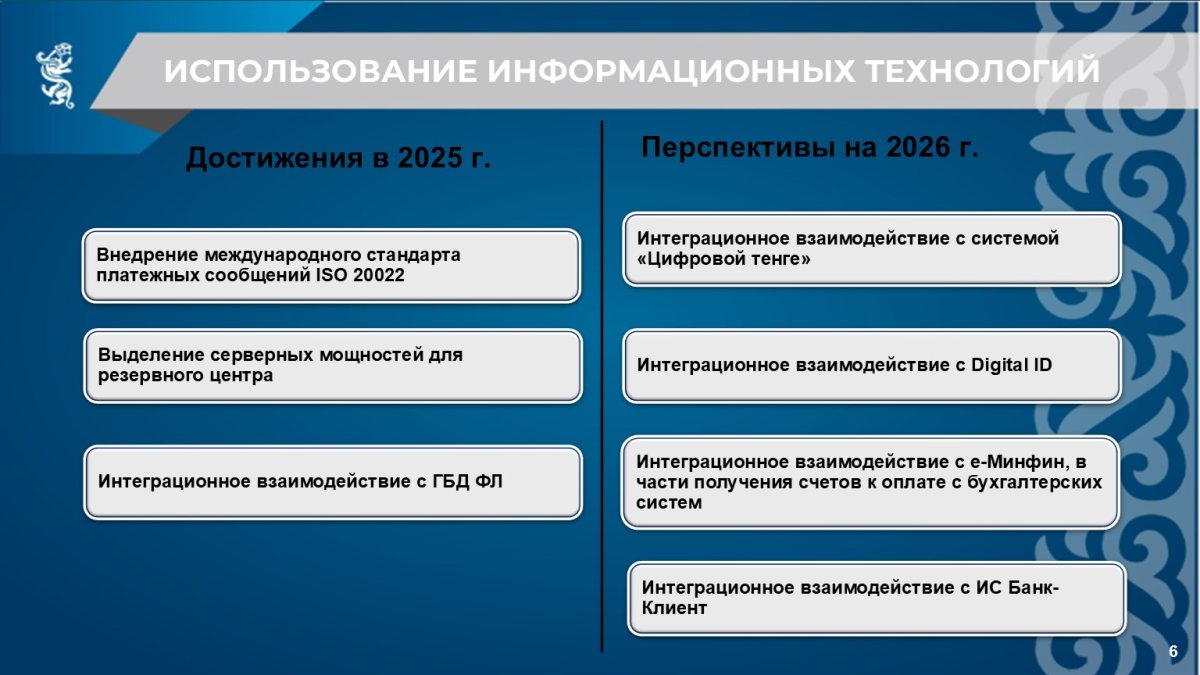 ИСПОЛЬЗОВАНИЕ ИНФОРМАЦИОННЫХ ТЕХНОЛОГИЙ

Достижения в 2025 г.

Внедрение международного стандарта платежных сообщений ISO 20022

Выделение серверных мощностей для резервного центра

Интеграционное взаимодействие с ГБД ФЛ

Перспективы на 2026 г.

Интеграционное взаимодействие с системой «Цифровой тенге»

Интеграционное взаимодействие с Digital ID

Интеграционное взаимодействие с е-Минфин, в части получения счетов к оплате с бухгалтерских систем

Интеграционное взаимодействие с ИС Банк-Клиент

6